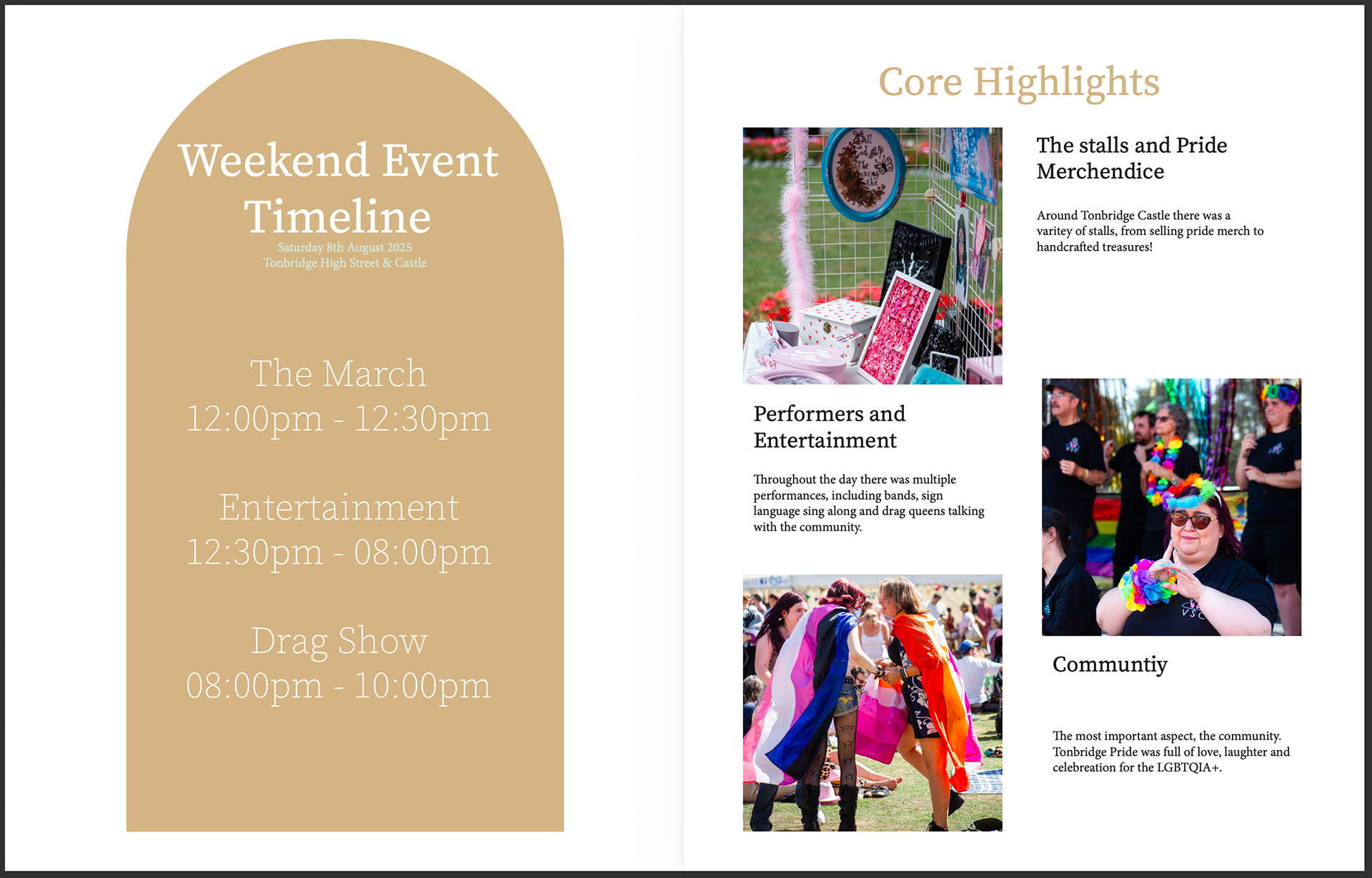 Weekend Event Timeline
Saturday 8th August 2025
Tonbridge High Street & Castle

The March
12:00pm - 12:30pm

Entertainment
12:30pm - 08:00pm

Drag Show
08:00pm - 10:00pm

Core Highlights

The stalls and Pride Merchendice

Around Tonbridge Castle there was a varitey of stalls, from selling pride merch to handcrafted treasures!

Performers and Entertainment

Throughout the day there was multiple performances, including bands, sign language sing along and drag queens talking with the community.

Communtiy

The most important aspect, the community. Tonbridge Pride was full of love, laughter and celebreation for the LGBTQIA+.